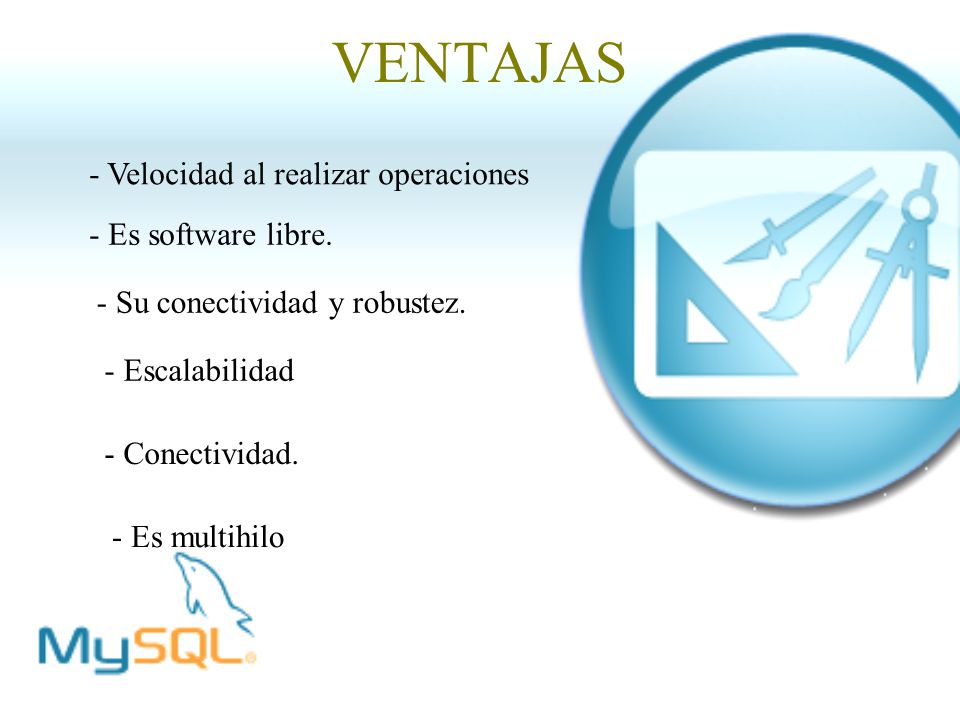 VENTAJAS

- Velocidad al realizar operaciones

- Es software libre.

- Su conectividad y robustez.

- Escalabilidad

- Conectividad.

- Es multihilo

MySQL